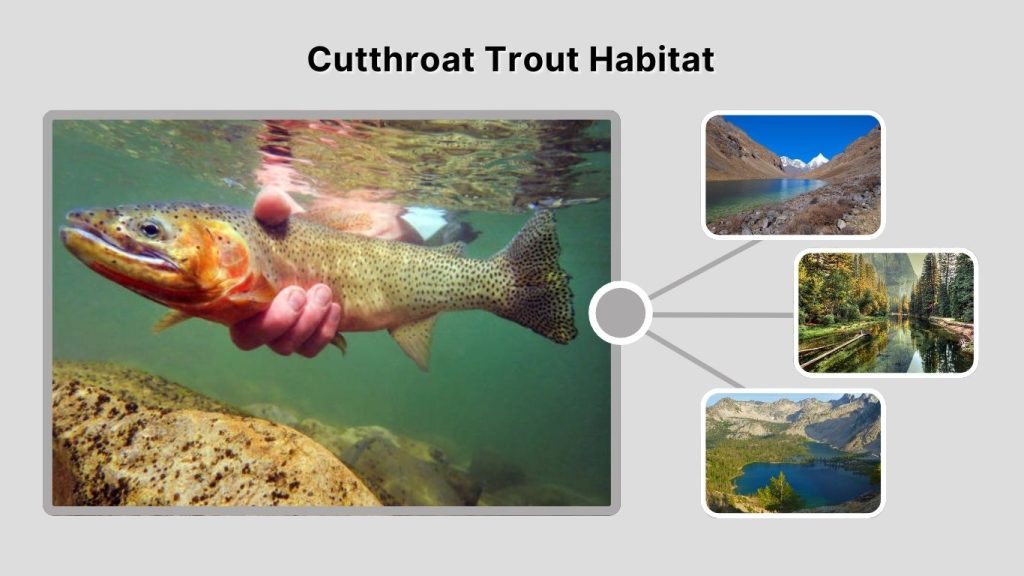 Cutthroat Trout Habitat